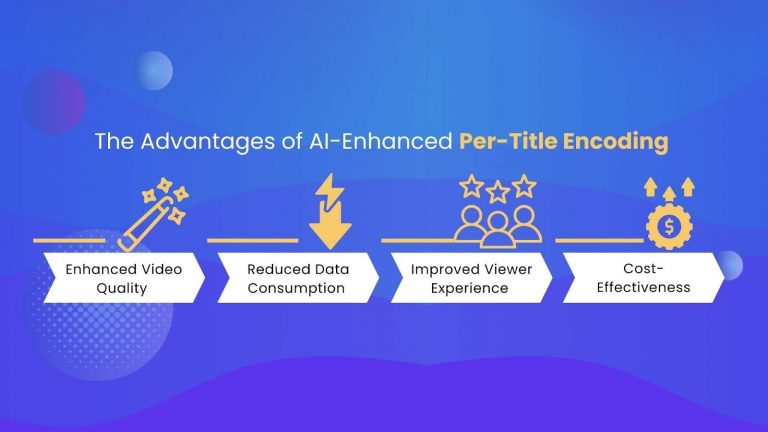 The Advantages of AI-Enhanced Per-Title Encoding

Enhanced Video Quality

Reduced Data Consumption

Improved Viewer Experience

Cost-Effectiveness